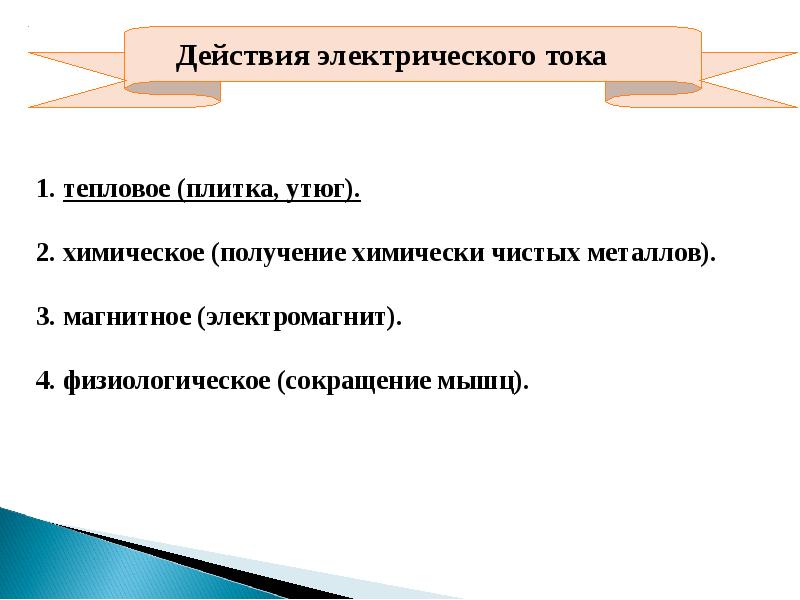 Действия электрического тока

1. тепловое (плитка, утюг).

2. химическое (получение химически чистых металлов).

3. магнитное (электромагнит).

4. физиологическое (сокращение мышц).